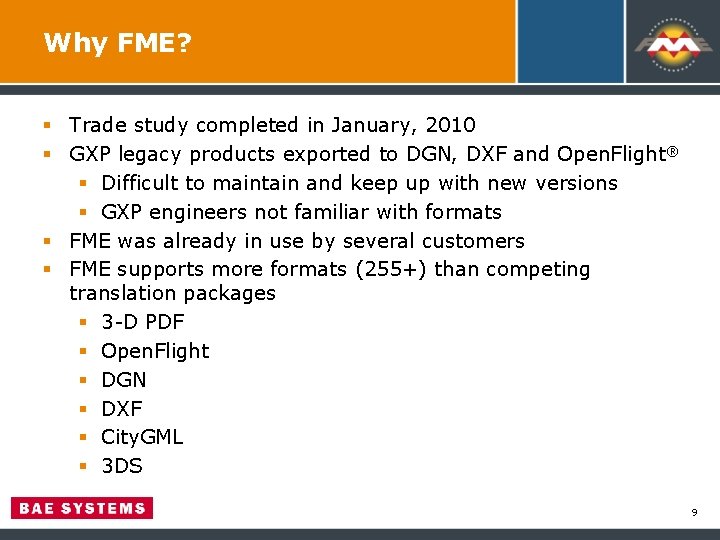 Why FME?

FME

- Trade study completed in January, 2010
- GXP legacy products exported to DGN, DXF and OpenFlight®
  - Difficult to maintain and keep up with new versions
  - GXP engineers not familiar with formats
- FME was already in use by several customers
- FME supports more formats (255+) than competing translation packages
  - 3-D PDF
  - OpenFlight
  - DGN
  - DXF
  - CityGML
  - 3DS

BAE SYSTEMS

9